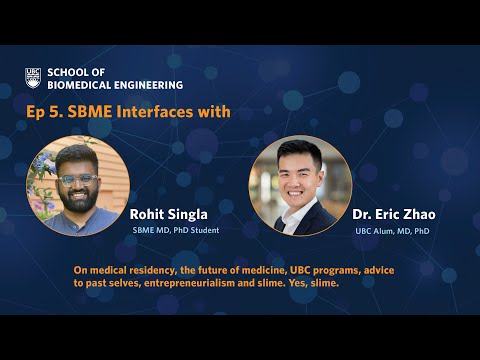 UBC SCHOOL OF BIOMEDICAL ENGINEERING

Ep 5. SBME Interfaces with

Rohit Singla
SBME MD, PhD Student

Dr. Eric Zhao
UBC Alum, MD, PhD

On medical residency, the future of medicine, UBC programs, advice to past selves, entrepreneurialism and slime. Yes, slime.